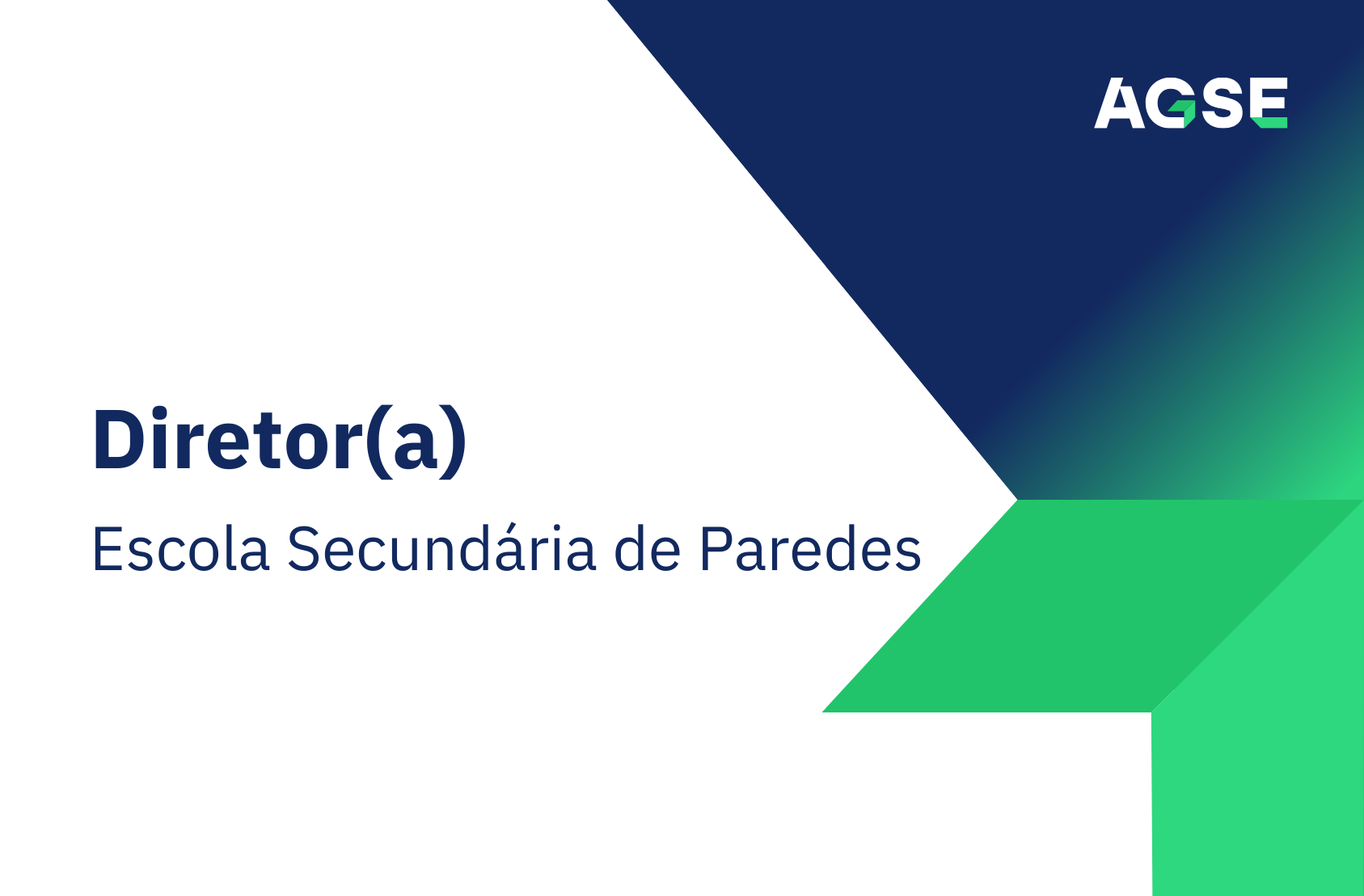 AGSE

Diretor(a)

Escola Secundária de Paredes